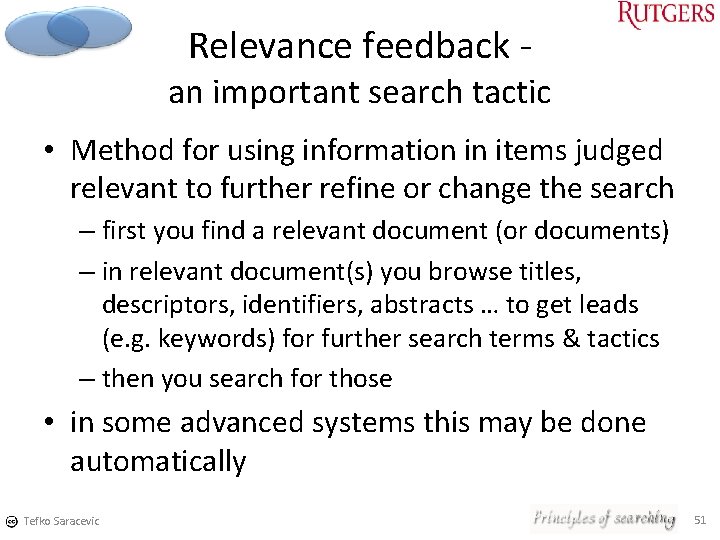 RUTGERS

Relevance feedback - an important search tactic

• Method for using information in items judged relevant to further refine or change the search
– first you find a relevant document (or documents)
– in relevant document(s) you browse titles, descriptors, identifiers, abstracts … to get leads (e.g. keywords) for further search terms & tactics
– then you search for those
• in some advanced systems this may be done automatically

Tefko Saracevic

Principles of searching

51